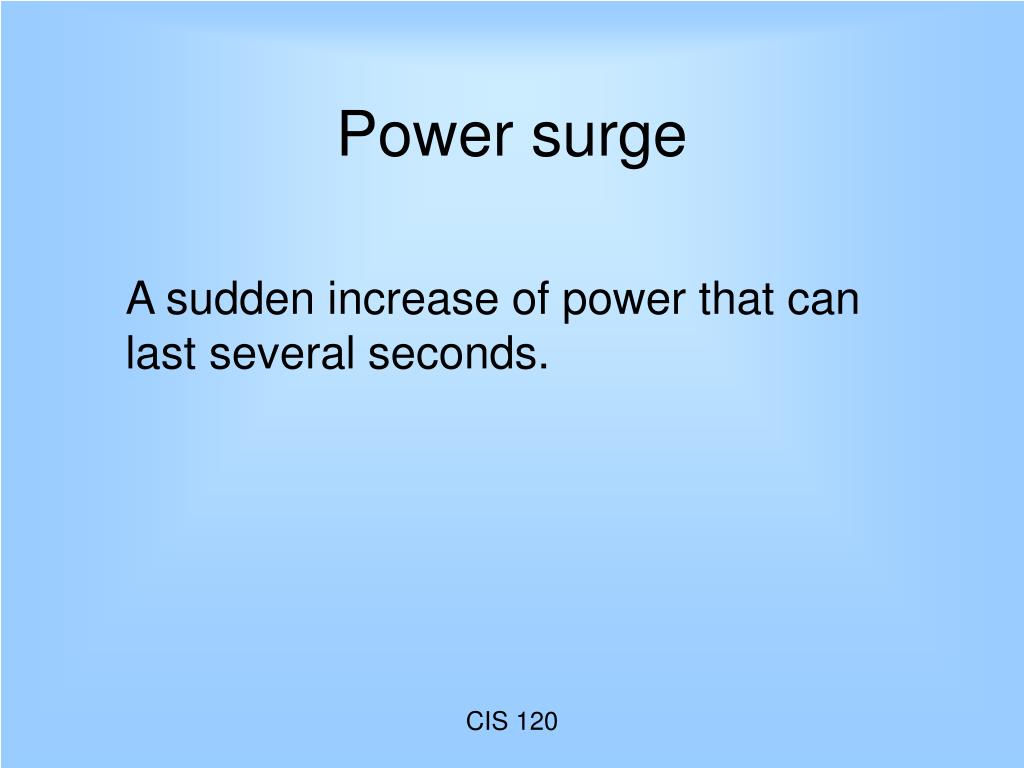 Power surge

A sudden increase of power that can last several seconds.

CIS 120